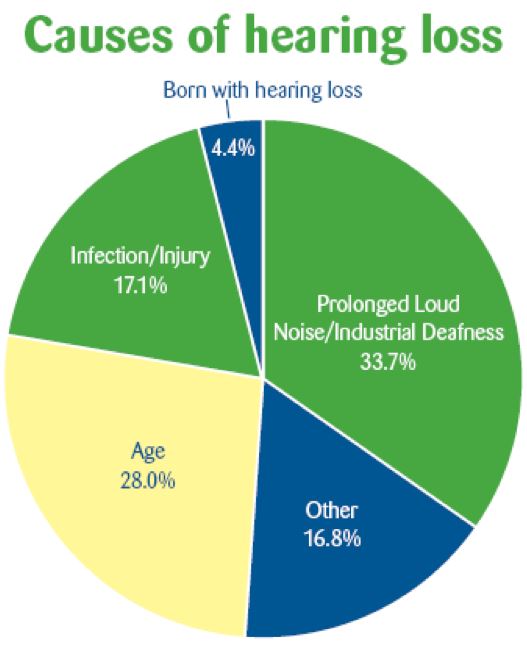 Causes of hearing loss

Born with hearing loss

4.4%

Infection/Injury
17.1%

Prolonged Loud Noise/Industrial Deafness
33.7%

Age
28.0%

Other
16.8%